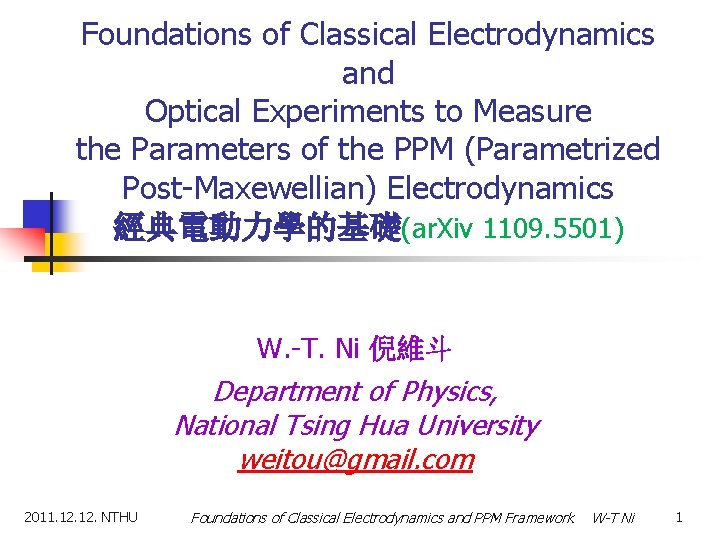 Foundations of Classical Electrodynamics and Optical Experiments to Measure the Parameters of the PPM (Parametrized Post-Maxewellian) Electrodynamics 經典電動力學的基礎(arXiv 1109.5501)

W.-T. Ni 倪維斗

Department of Physics, National Tsing Hua University weitou@gmail.com

2011.12.12. NTHU

Foundations of Classical Electrodynamics and PPM Framework W-T Ni

1